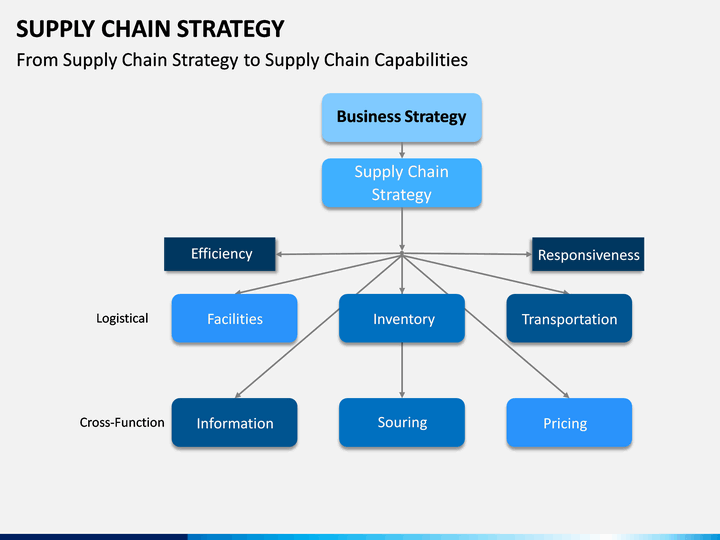 SUPPLY CHAIN STRATEGY

From Supply Chain Strategy to Supply Chain Capabilities

Business Strategy

Supply Chain Strategy

Efficiency

Responsiveness

Logistical

Facilities

Inventory

Transportation

Cross-Function

Information

Souring

Pricing